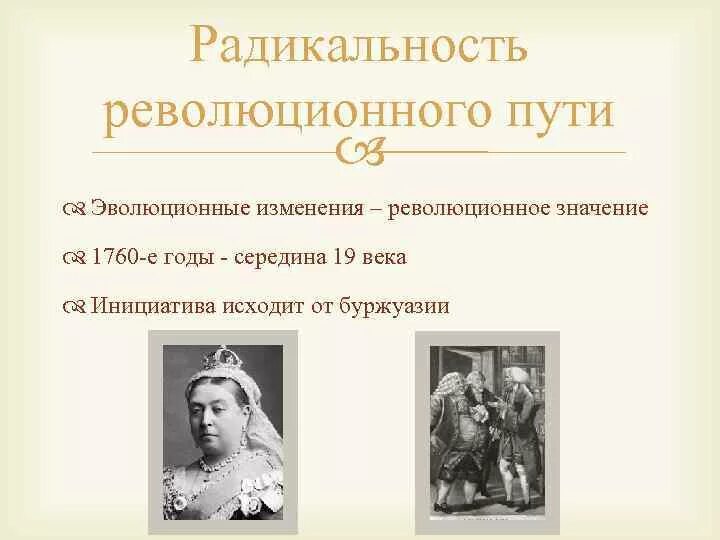 Радикальность революционного пути

Эволюционные изменения – революционное значение

1760-е годы - середина 19 века

Инициатива исходит от буржуазии